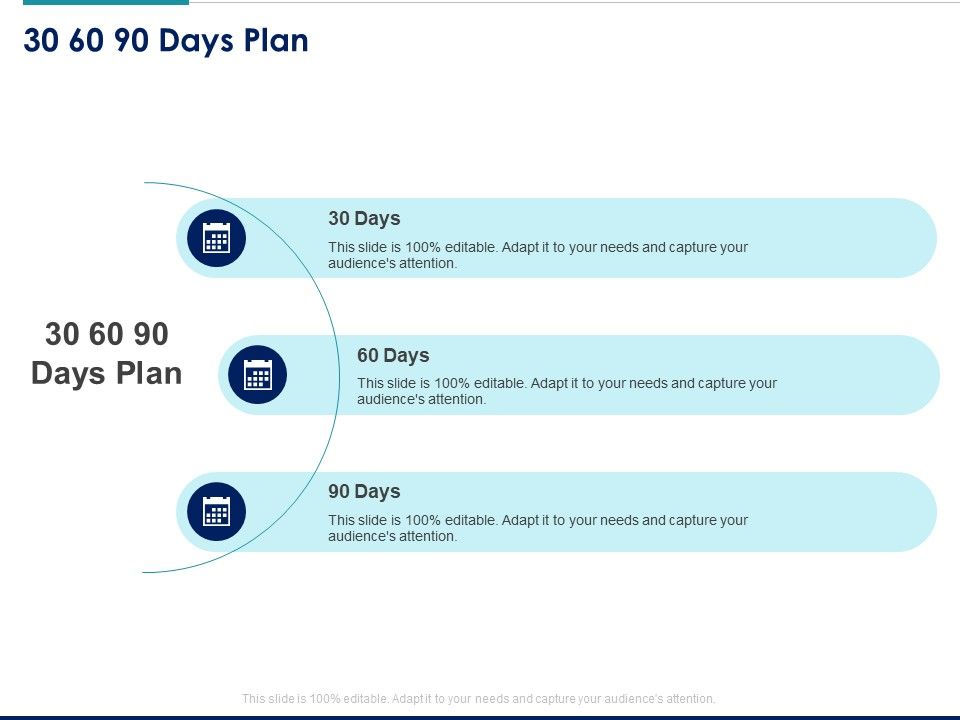 30 60 90 Days Plan

30 60 90 Days Plan

30 Days

This slide is 100% editable. Adapt it to your needs and capture your audience's attention.

60 Days

This slide is 100% editable. Adapt it to your needs and capture your audience's attention.

90 Days

This slide is 100% editable. Adapt it to your needs and capture your audience's attention.

This slide is 100% editable. Adapt it to your needs and capture your audience's attention.